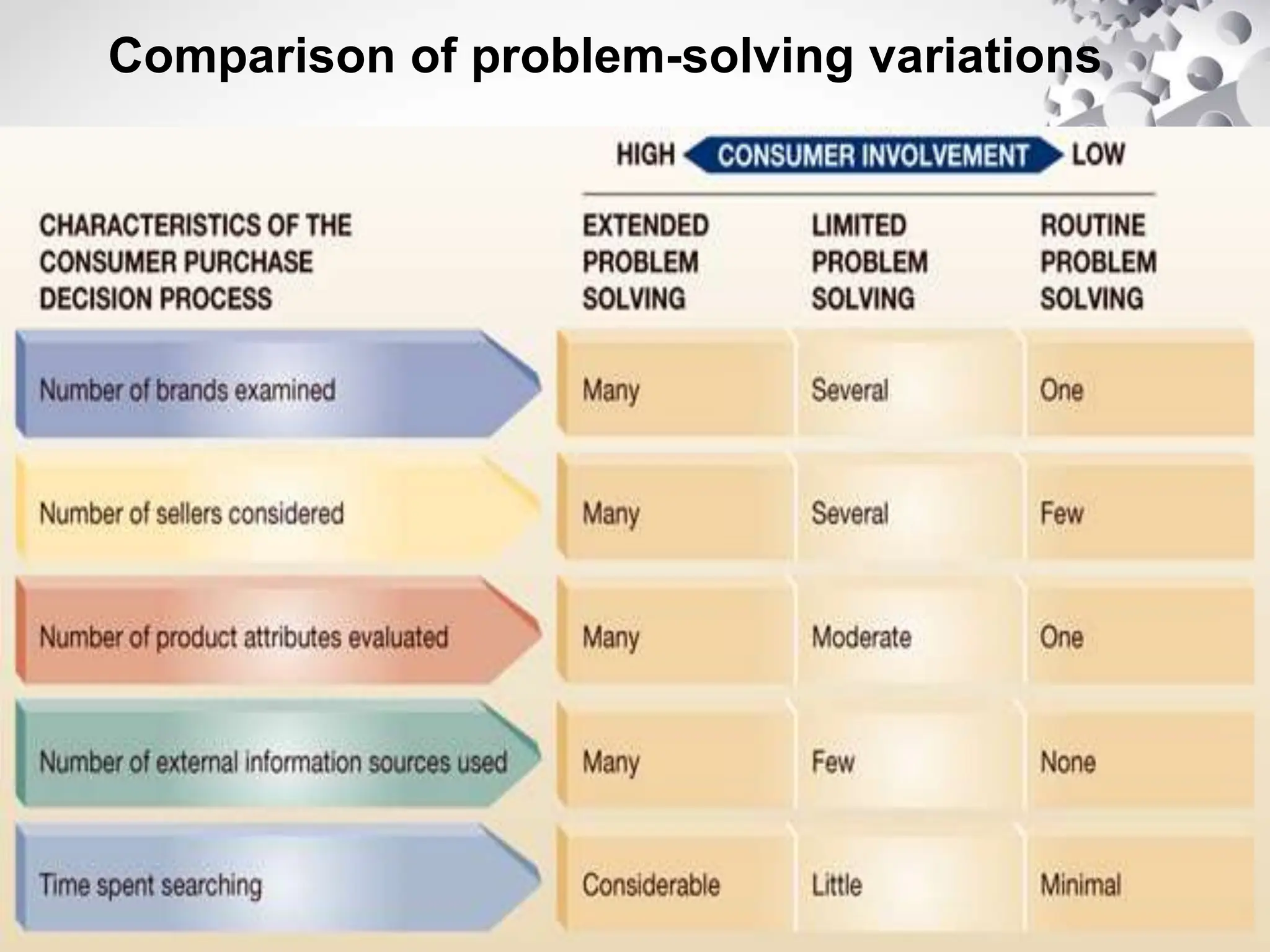 Comparison of problem-solving variations

HIGH CONSUMER INVOLVEMENT LOW

| CHARACTERISTICS OF THE CONSUMER PURCHASE DECISION PROCESS | EXTENDED PROBLEM SOLVING | LIMITED PROBLEM SOLVING | ROUTINE PROBLEM SOLVING |
|---|---|---|---|
| Number of brands examined | Many | Several | One |
| Number of sellers considered | Many | Several | Few |
| Number of product attributes evaluated | Many | Moderate | One |
| Number of external information sources used | Many | Few | None |
| Time spent searching | Considerable | Little | Minimal |